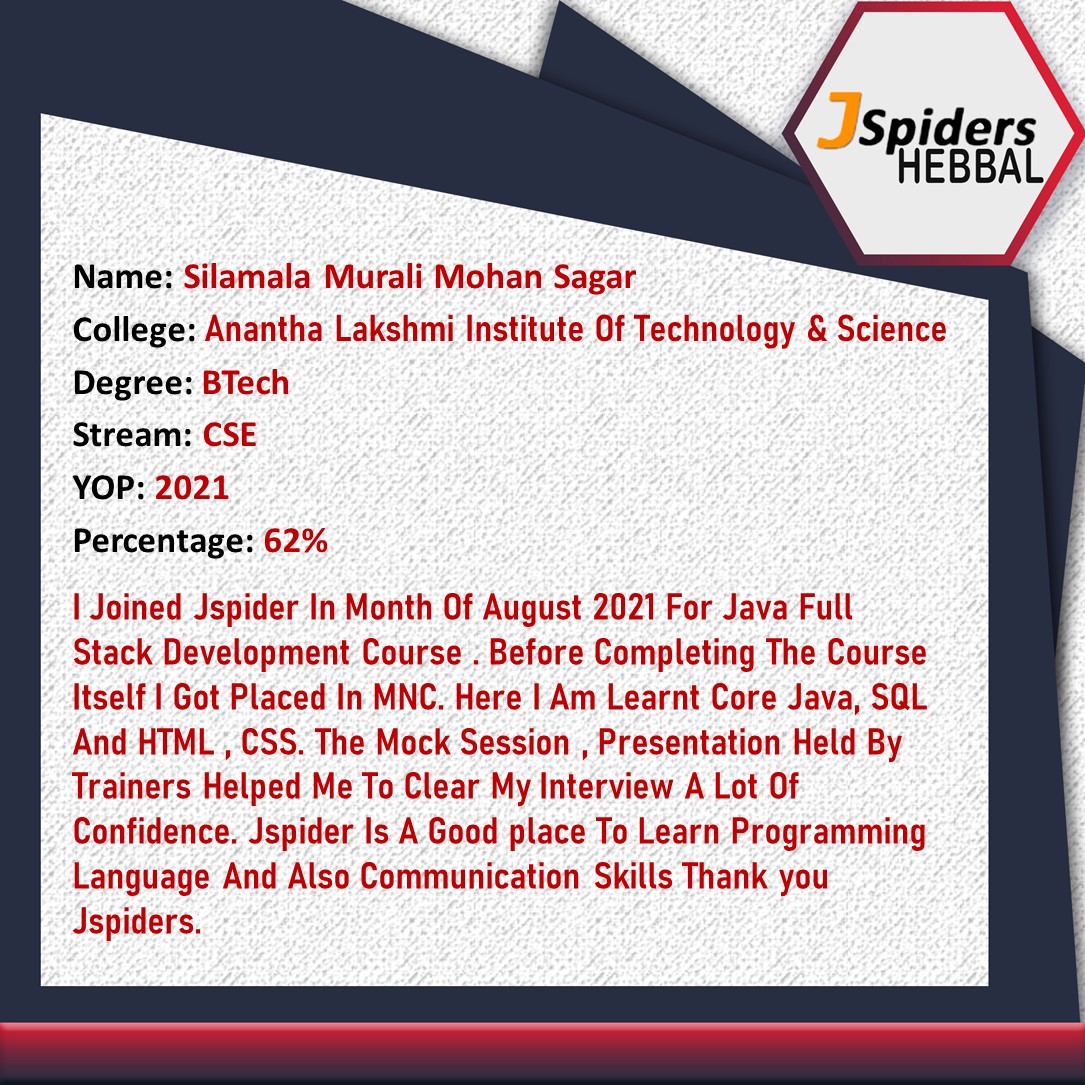 JSpiders HEBBAL

Name: Silamala Murali Mohan Sagar
College: Anantha Lakshmi Institute Of Technology & Science
Degree: BTech
Stream: CSE
YOP: 2021
Percentage: 62%

I Joined Jspider In Month Of August 2021 For Java Full Stack Development Course . Before Completing The Course Itself I Got Placed In MNC. Here I Am Learnt Core Java, SQL And HTML , CSS. The Mock Session , Presentation Held By Trainers Helped Me To Clear My Interview A Lot Of Confidence. Jspider Is A Good place To Learn Programming Language And Also Communication Skills Thank you Jspiders.